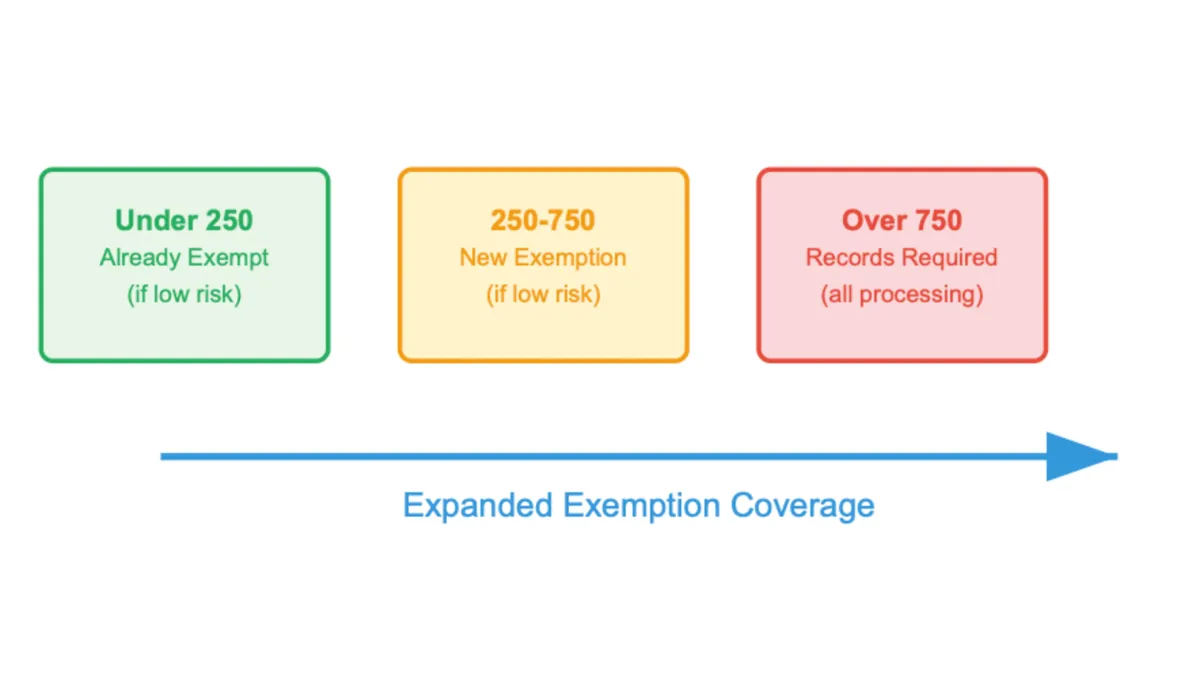 Under 250
Already Exempt
(if low risk)

250-750
New Exemption
(if low risk)

Over 750
Records Required
(all processing)

Expanded Exemption Coverage